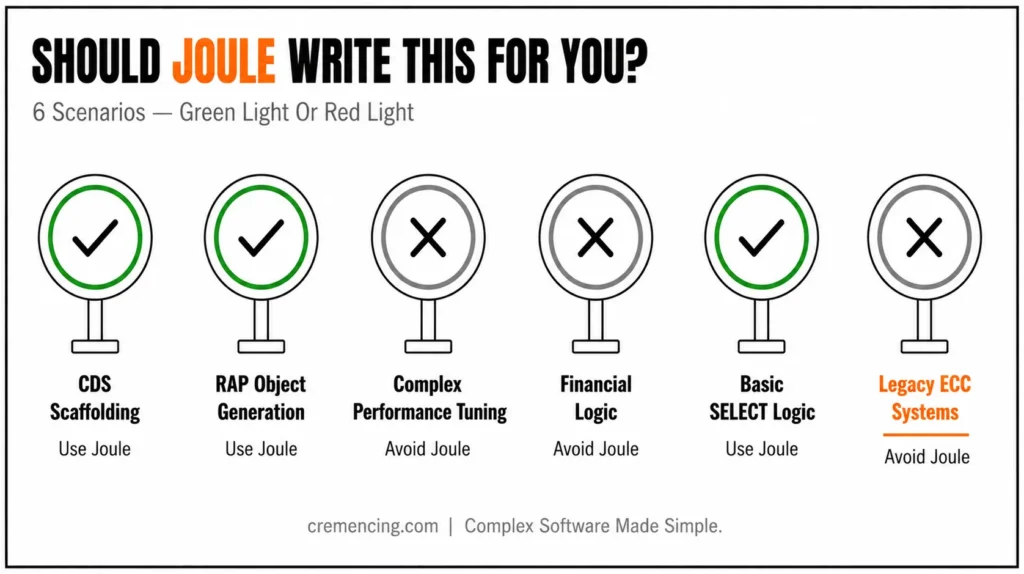 SHOULD JOULE WRITE THIS FOR YOU?

6 Scenarios — Green Light Or Red Light

CDS Scaffolding

Use Joule

RAP Object Generation

Use Joule

Complex Performance Tuning

Avoid Joule

Financial Logic

Avoid Joule

Basic SELECT Logic

Use Joule

Legacy ECC Systems

Avoid Joule

cremencing.com | Complex Software Made Simple.